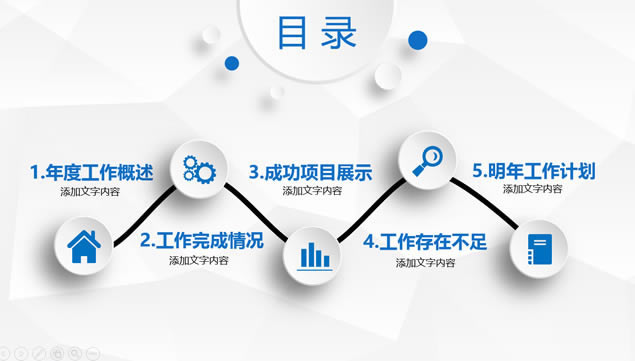 目录

1.年度工作概述
添加文字内容

2.工作完成情况
添加文字内容

3.成功项目展示
添加文字内容

4.工作存在不足
添加文字内容

5.明年工作计划
添加文字内容